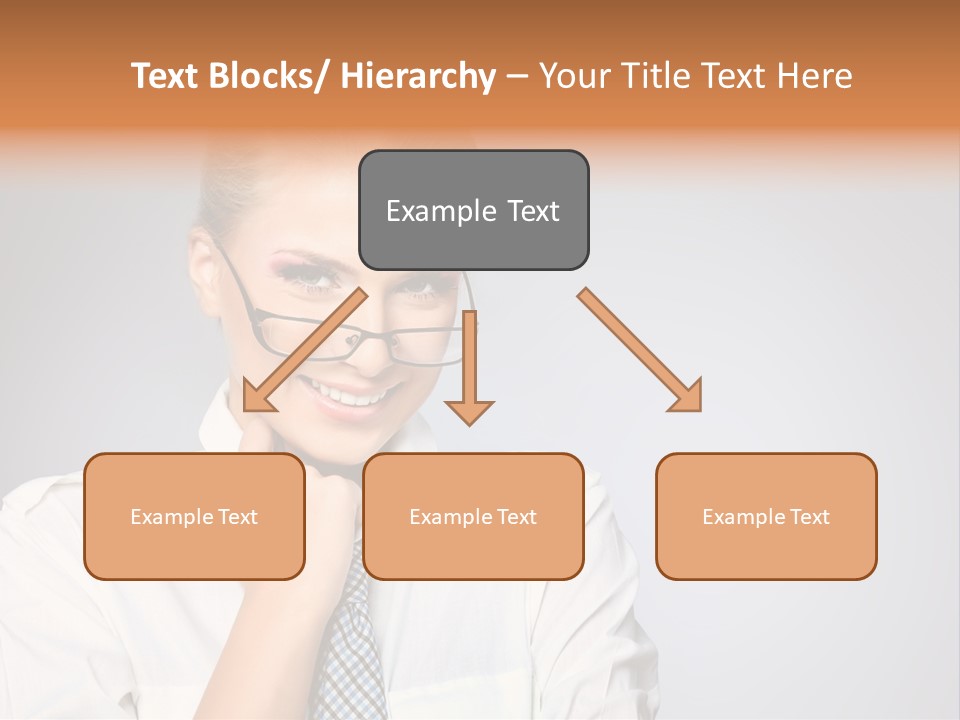 Text Blocks/ Hierarchy – Your Title Text Here

Example Text

Example Text

Example Text

Example Text